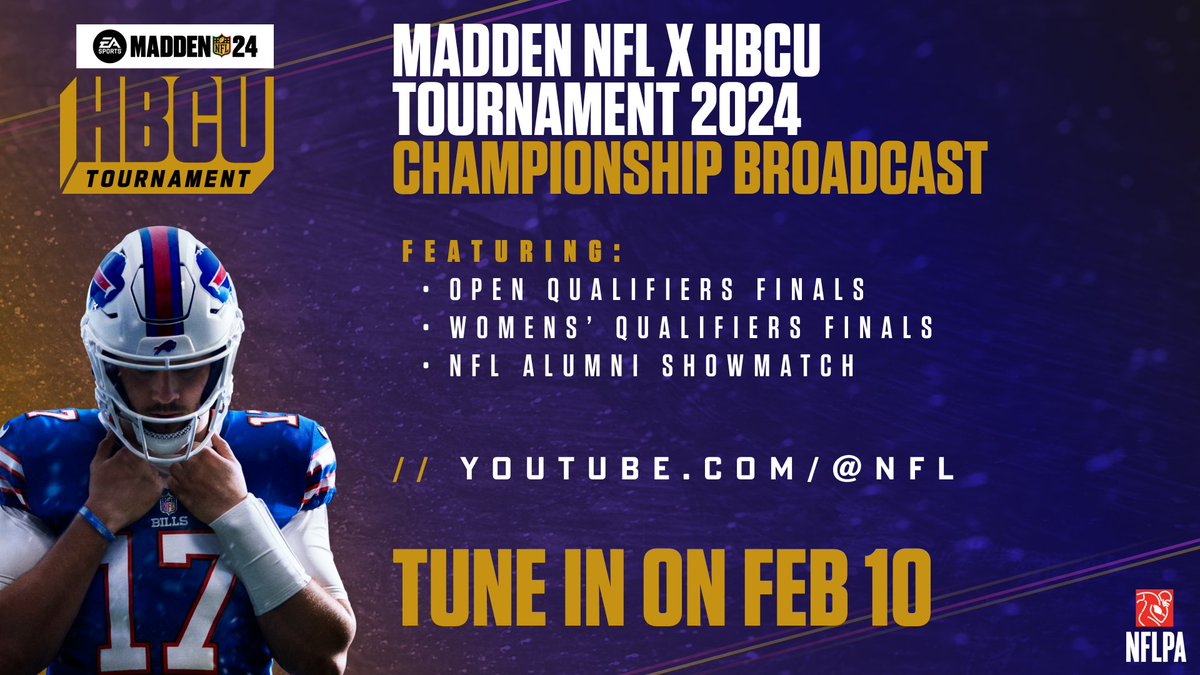 EA SPORTS MADDEN NFL 24

HBCU TOURNAMENT

MADDEN NFL X HBCU TOURNAMENT 2024 CHAMPIONSHIP BROADCAST

FEATURING:
• OPEN QUALIFIERS FINALS
• WOMENS' QUALIFIERS FINALS
• NFL ALUMNI SHOWMATCH

// YOUTUBE.COM/@NFL

TUNE IN ON FEB 10

17 BILLS 17

NFLPA